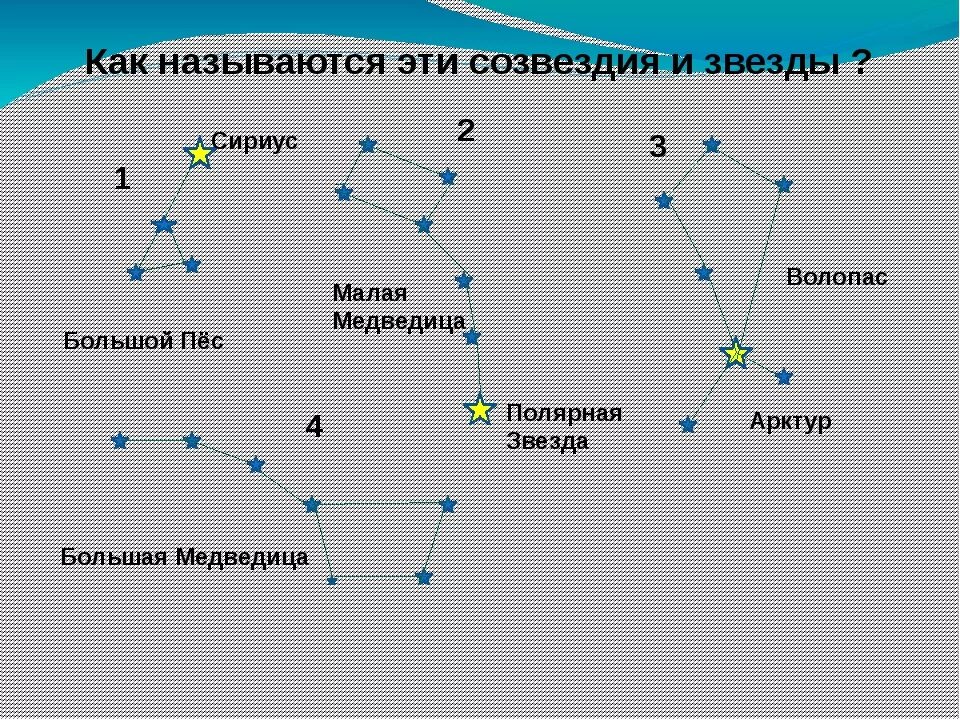 Как называются эти созвездия и звезды ?

1

Сириус

Большой Пёс

2

Малая Медведица

Полярная Звезда

3

Волопас

Арктур

4

Большая Медведица